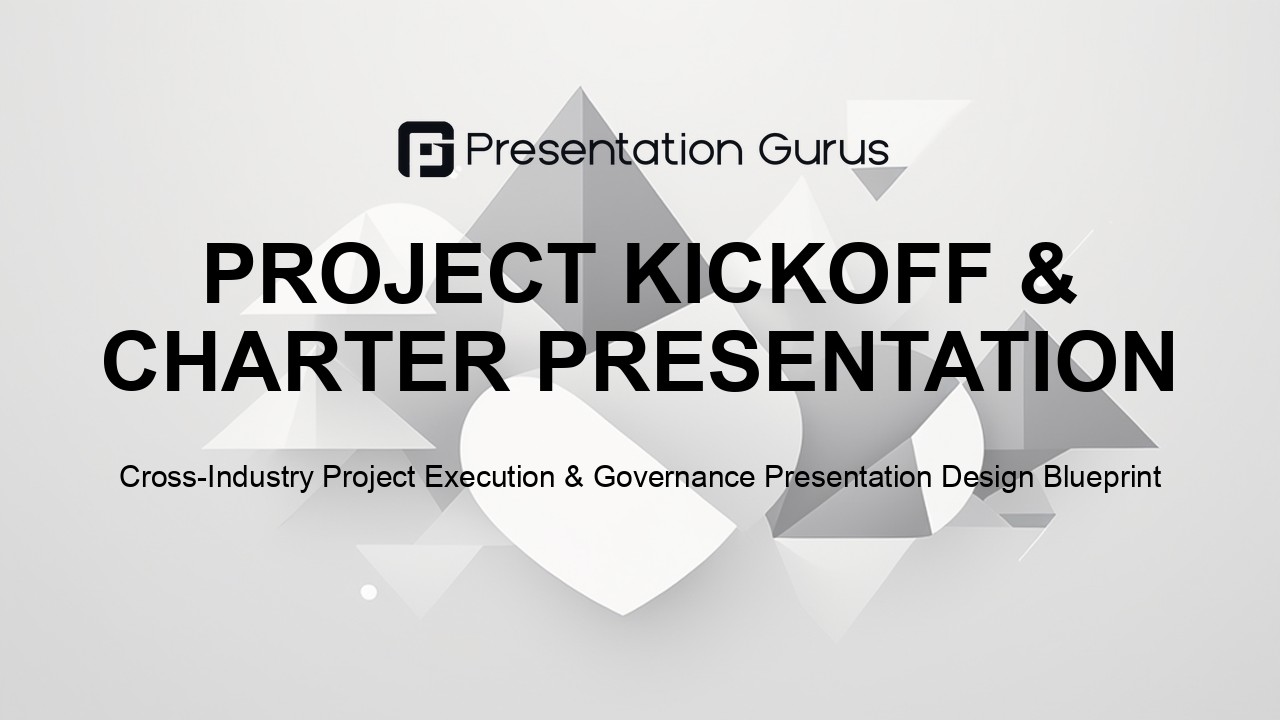 Presentation Gurus

PROJECT KICKOFF & CHARTER PRESENTATION

Cross-Industry Project Execution & Governance Presentation Design Blueprint